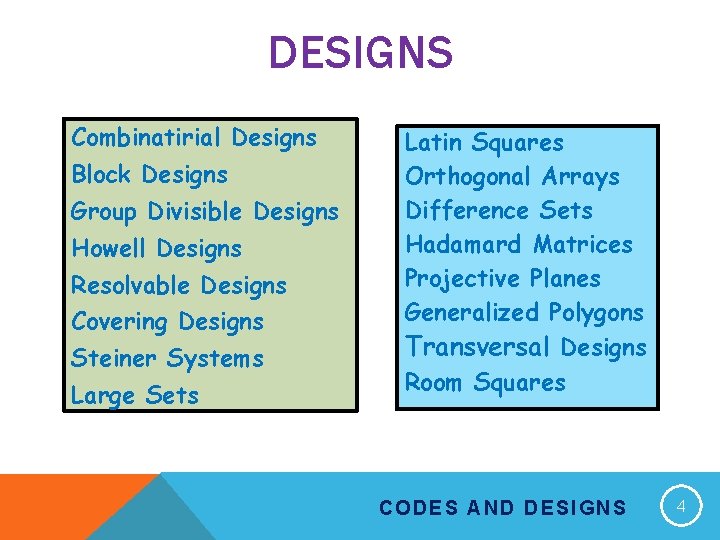 DESIGNS

Combinatirial Designs
Block Designs
Group Divisible Designs
Howell Designs
Resolvable Designs
Covering Designs
Steiner Systems
Large Sets

Latin Squares
Orthogonal Arrays
Difference Sets
Hadamard Matrices
Projective Planes
Generalized Polygons
Transversal Designs
Room Squares

CODES AND DESIGNS

4